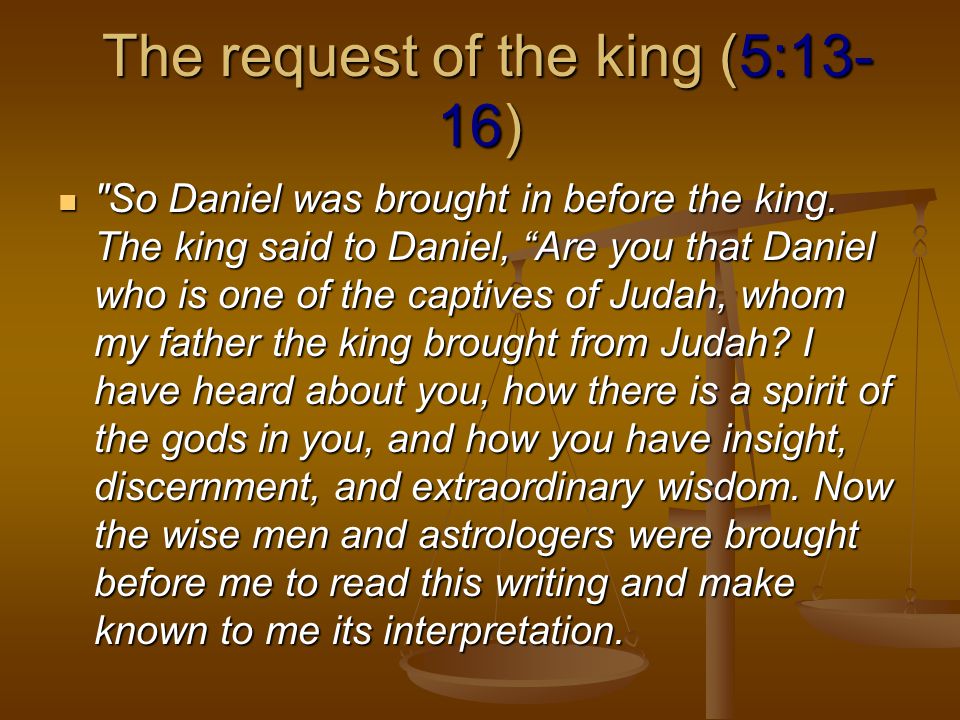 The request of the king (5:13-16)

"So Daniel was brought in before the king. The king said to Daniel, “Are you that Daniel who is one of the captives of Judah, whom my father the king brought from Judah? I have heard about you, how there is a spirit of the gods in you, and how you have insight, discernment, and extraordinary wisdom. Now the wise men and astrologers were brought before me to read this writing and make known to me its interpretation.